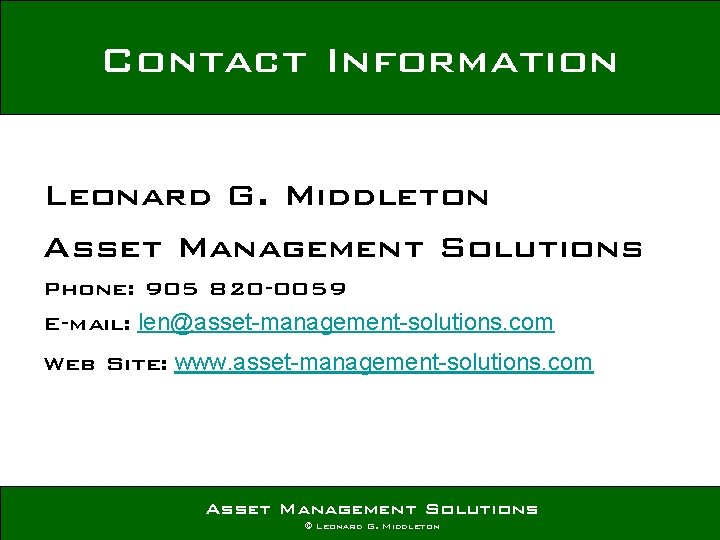 Contact Information

Leonard G. Middleton

Asset Management Solutions

Phone: 905 820-0059

E-mail: len@asset-management-solutions.com

Web Site: www.asset-management-solutions.com

Asset Management Solutions

© Leonard G. Middleton